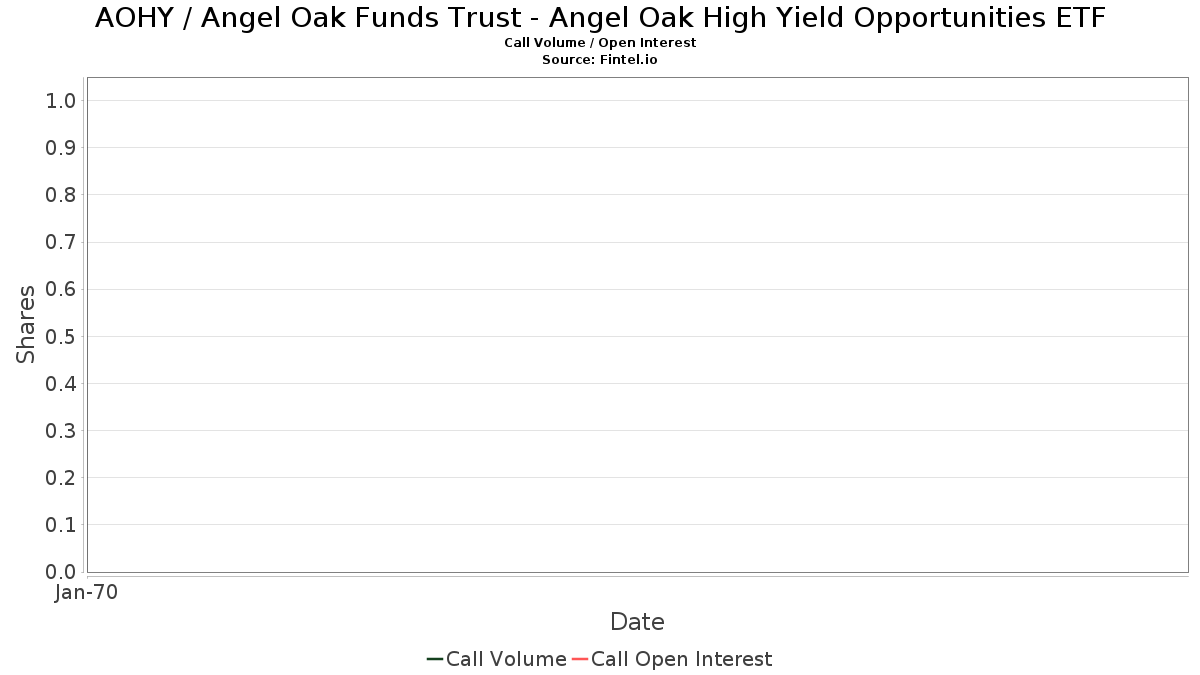 AOHY / Angel Oak Funds Trust - Angel Oak High Yield Opportunities ETF
Call Volume / Open Interest
Source: Fintel.io

Shares

1.0
0.9
0.8
0.7
0.6
0.5
0.4
0.3
0.2
0.1
0.0

Jan-70

Date

Call Volume
Call Open Interest